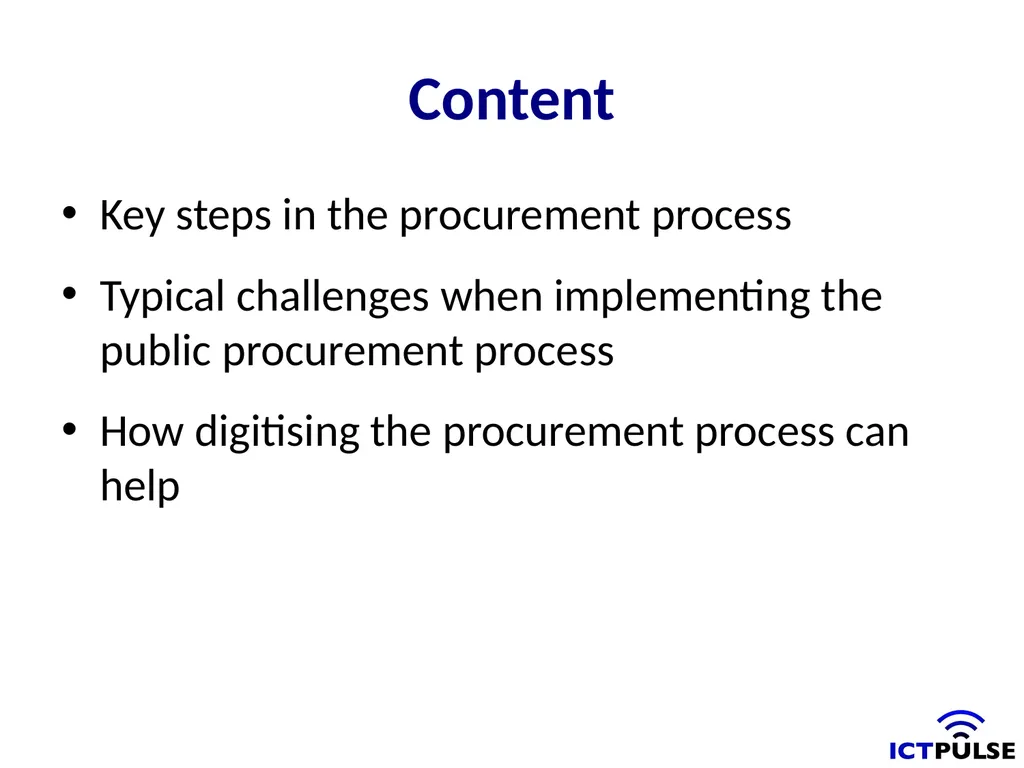 Content

• Key steps in the procurement process

• Typical challenges when implementing the public procurement process

• How digitising the procurement process can help

ICTPULSE